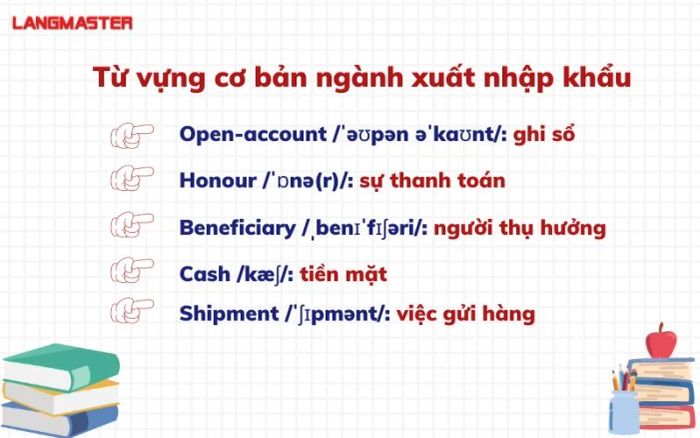 LANGMASTER

Từ vựng cơ bản ngành xuất nhập khẩu

Open-account /ˈəʊpən əˈkaʊnt/: ghi sổ

Honour /ˈɒnə(r)/: sự thanh toán

Beneficiary /ˌbenɪˈfɪʃəri/: người thụ hưởng

Cash /kæʃ/: tiền mặt

Shipment /ˈʃɪpmənt/: việc gửi hàng